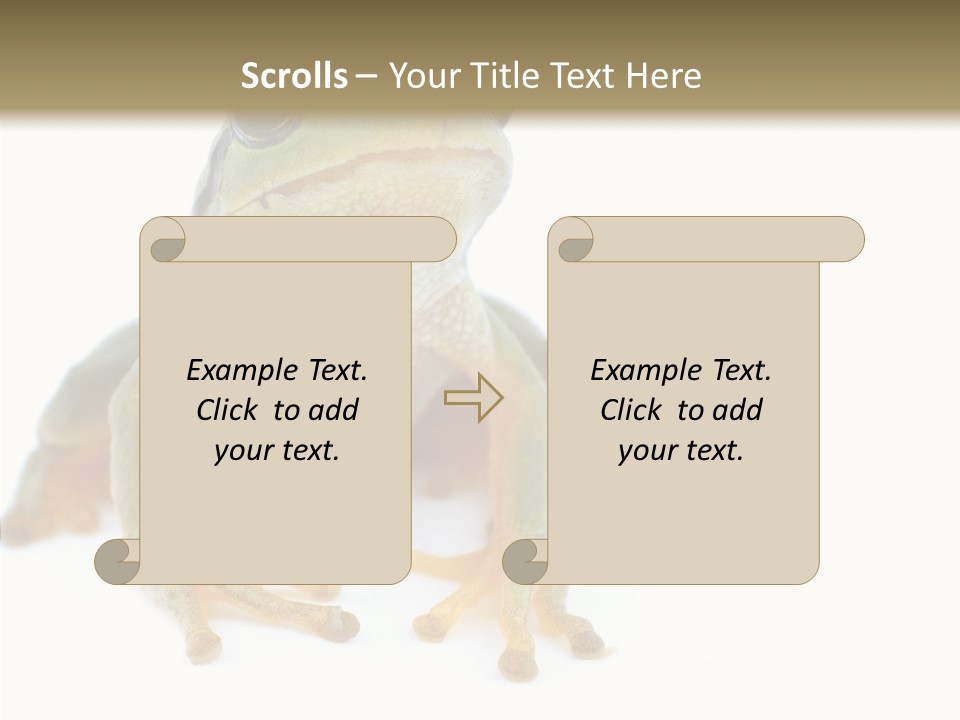 Scrolls – Your Title Text Here

Example Text. Click to add your text.

Example Text. Click to add your text.